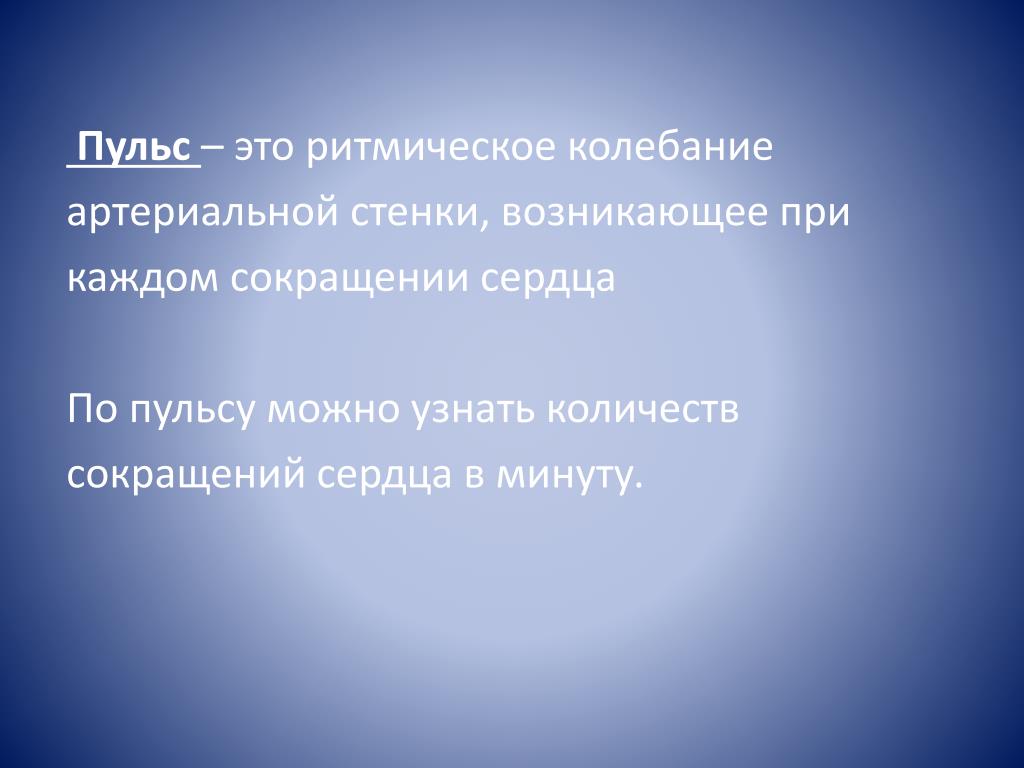 Пульс – это ритмическое колебание артериальной стенки, возникающее при каждом сокращении сердца

По пульсу можно узнать количеств сокращений сердца в минуту.